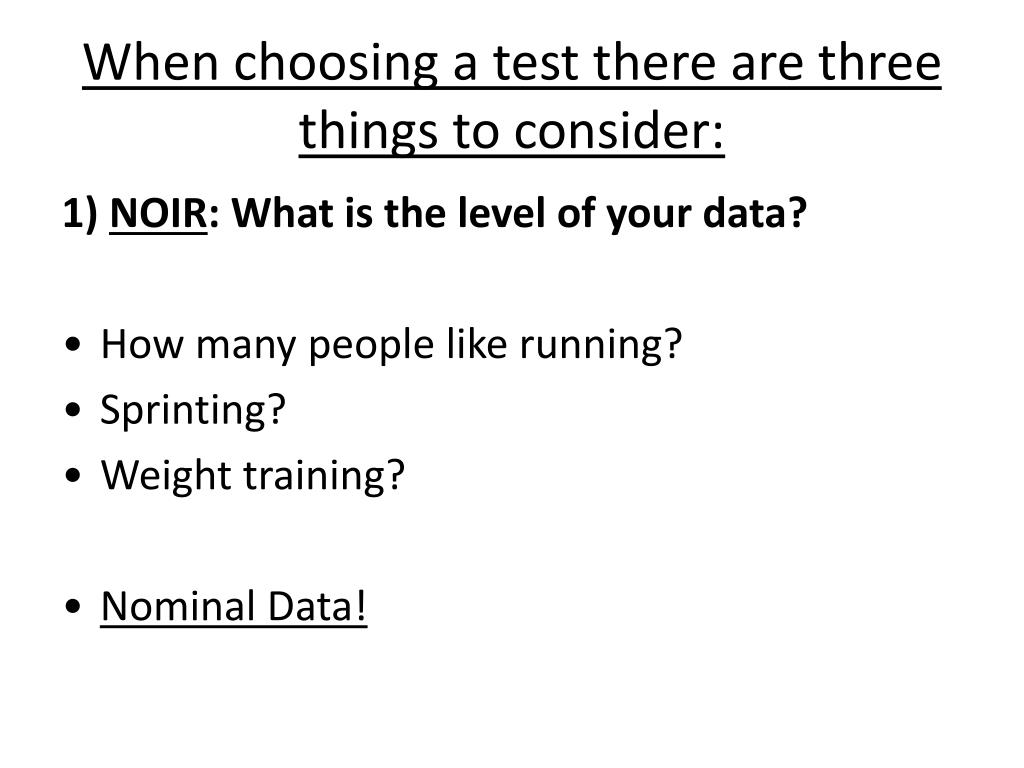 When choosing a test there are three things to consider:

1) NOIR: What is the level of your data?

• How many people like running?
• Sprinting?
• Weight training?

• Nominal Data!